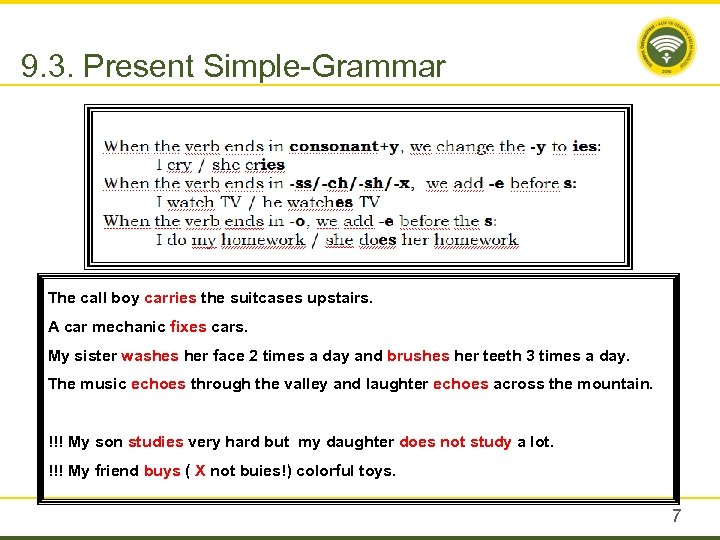 9.3. Present Simple-Grammar

When the verb ends in consonant+y, we change the -y to ies:
I cry / she cries
When the verb ends in -ss/-ch/-sh/-x, we add -e before s:
I watch TV / he watches TV
When the verb ends in -o, we add -e before the s:
I do my homework / she does her homework

The call boy carries the suitcases upstairs.

A car mechanic fixes cars.

My sister washes her face 2 times a day and brushes her teeth 3 times a day.

The music echoes through the valley and laughter echoes across the mountain.

!!! My son studies very hard but my daughter does not study a lot.

!!! My friend buys ( X not buies!) colorful toys.

7